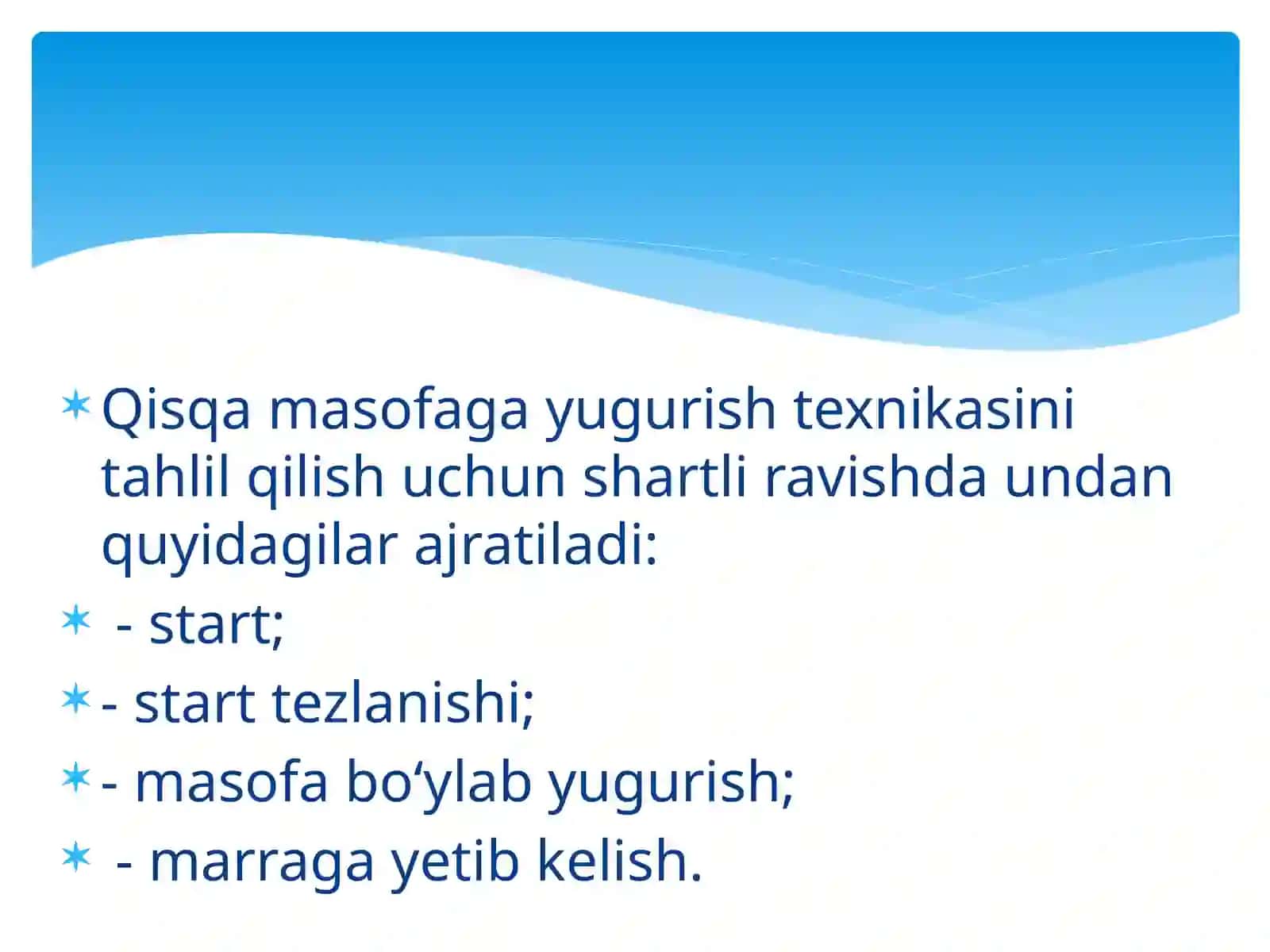 Qisqa masofaga yugurish texnikasini tahlil qilish uchun shartli ravishda undan quyidagilar ajratiladi:

- start;

- start tezlanishi;

- masofa bo‘ylab yugurish;

- marraga yetib kelish.